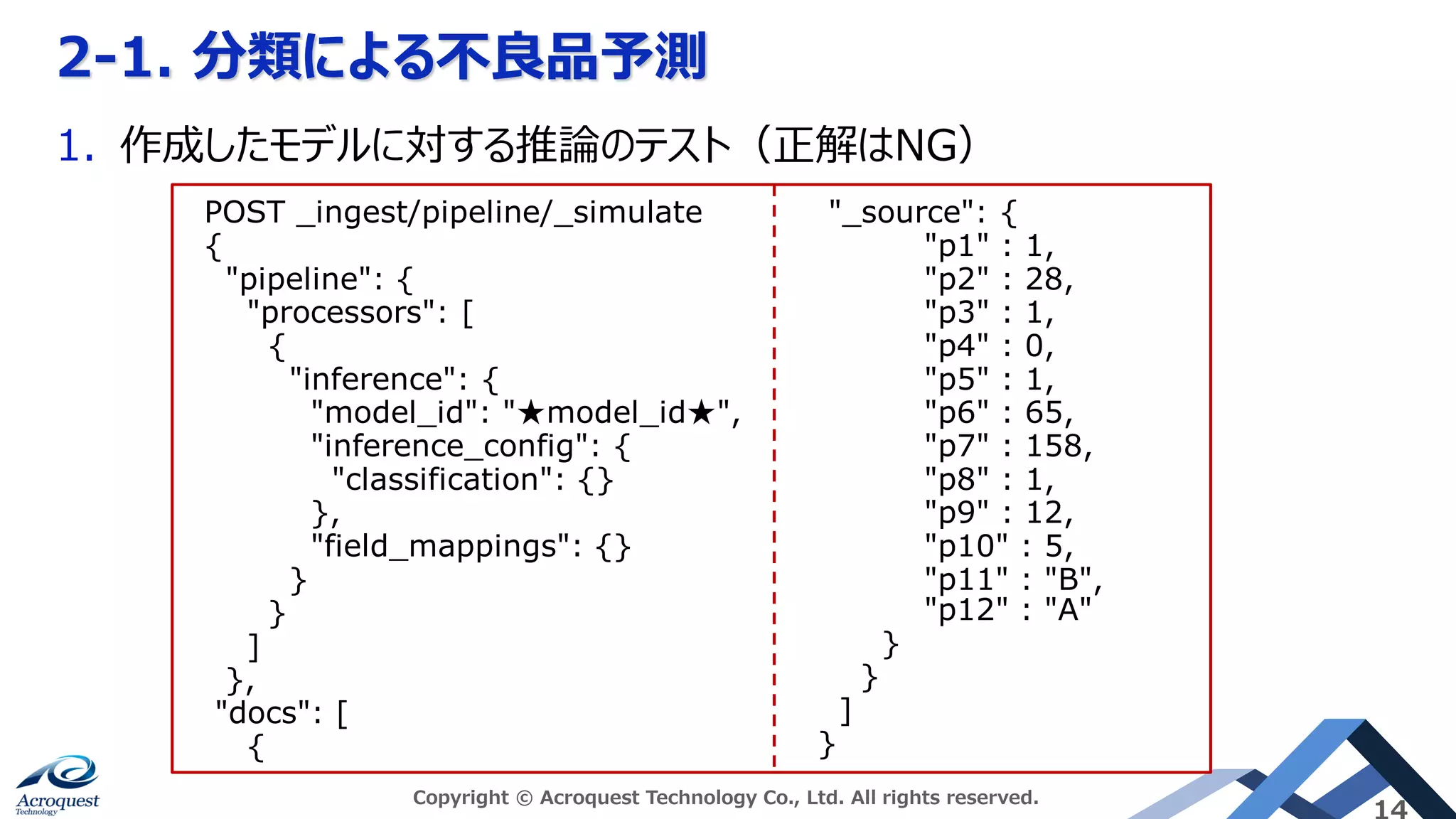 2-1. 分類による不良品予測

1. 作成したモデルに対する推論のテスト（正解はNG）

POST _ingest/pipeline/_simulate
{
 "pipeline": {
  "processors": [
   {
    "inference": {
     "model_id": "★model_id★",
     "inference_config": {
      "classification": {}
     },
     "field_mappings": {}
    }
   }
  ]
 },
 "docs": [
  {

"_source": {
  "p1" : 1,
  "p2" : 28,
  "p3" : 1,
  "p4" : 0,
  "p5" : 1,
  "p6" : 65,
  "p7" : 158,
  "p8" : 1,
  "p9" : 12,
  "p10" : 5,
  "p11" : "B",
  "p12" : "A"
 }
 }
 ]
}

Acroquest Technology

Copyright © Acroquest Technology Co., Ltd. All rights reserved.

14